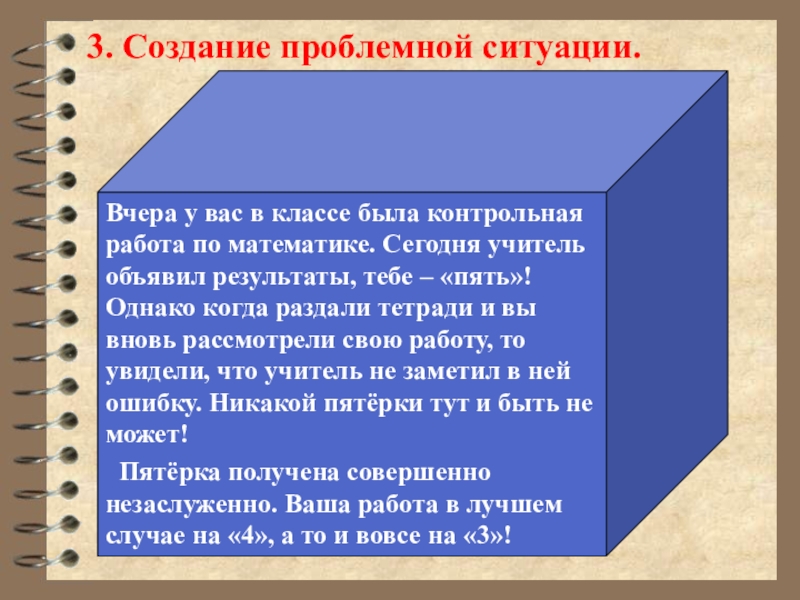 3. Создание проблемной ситуации.

Вчера у вас в классе была контрольная работа по математике. Сегодня учитель объявил результаты, тебе – «пять»! Однако когда раздали тетради и вы вновь рассмотрели свою работу, то увидели, что учитель не заметил в ней ошибку. Никакой пятёрки тут и быть не может!

Пятёрка получена совершенно незаслуженно. Ваша работа в лучшем случае на «4», а то и вовсе на «3»!